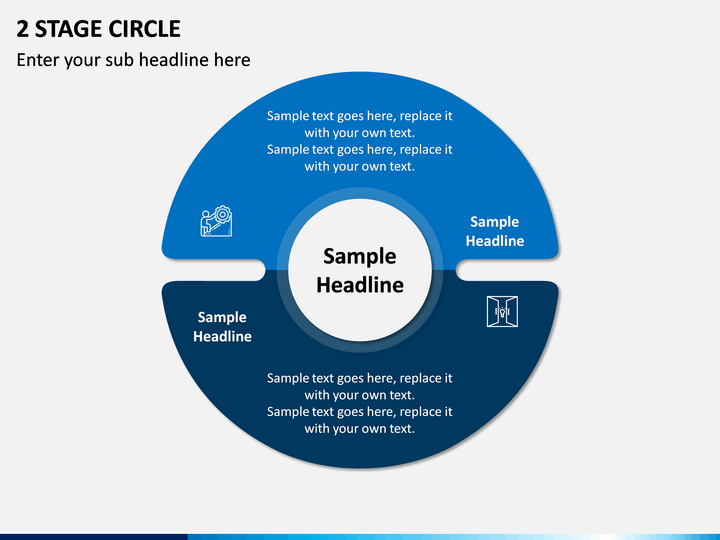 2 STAGE CIRCLE

Enter your sub headline here

Sample text goes here, replace it with your own text.
Sample text goes here, replace it with your own text.

Sample Headline

Sample Headline

Sample Headline

Sample text goes here, replace it with your own text.
Sample text goes here, replace it with your own text.